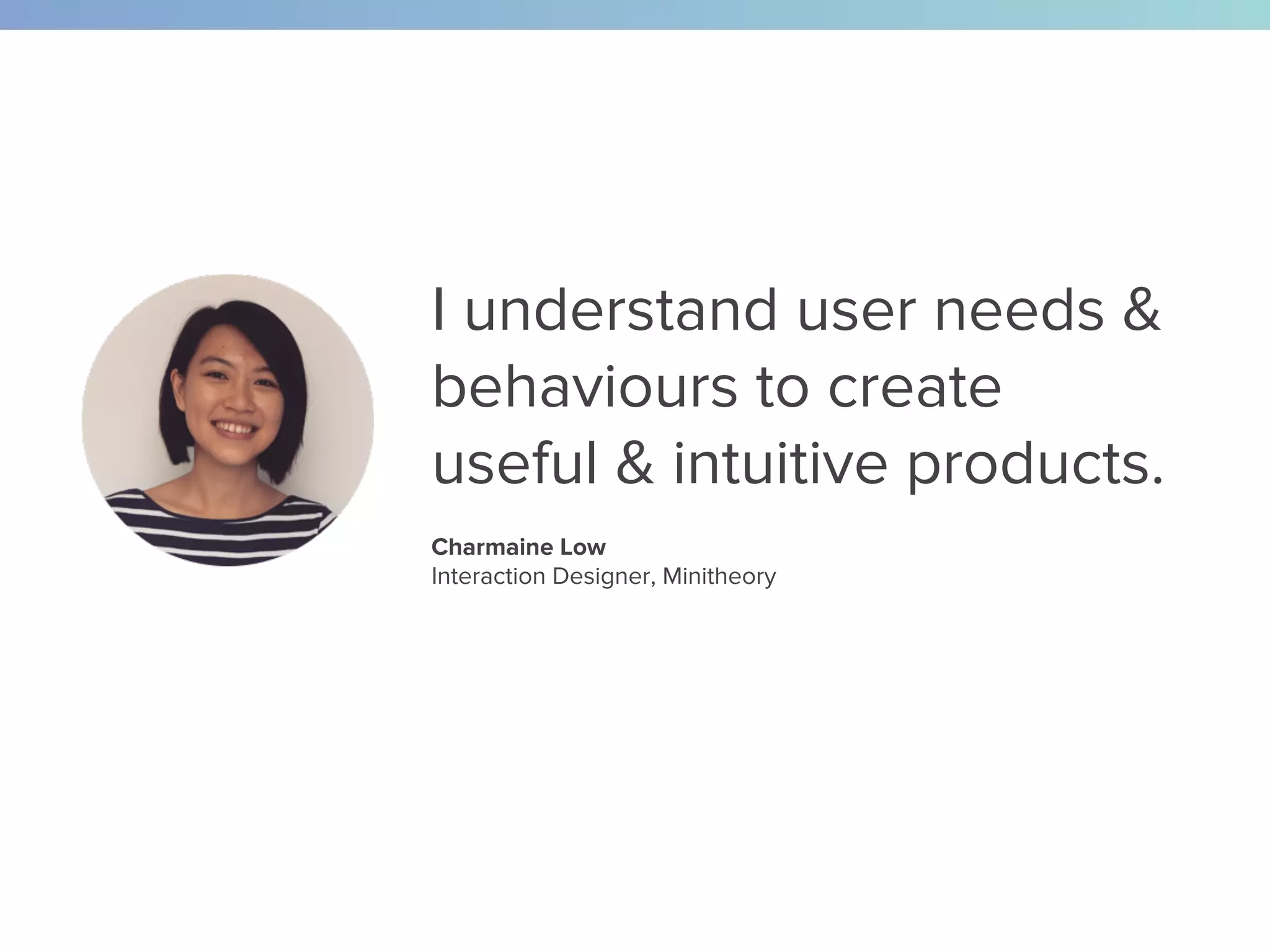 I understand user needs & behaviours to create useful & intuitive products.

Charmaine Low
Interaction Designer, Minitheory